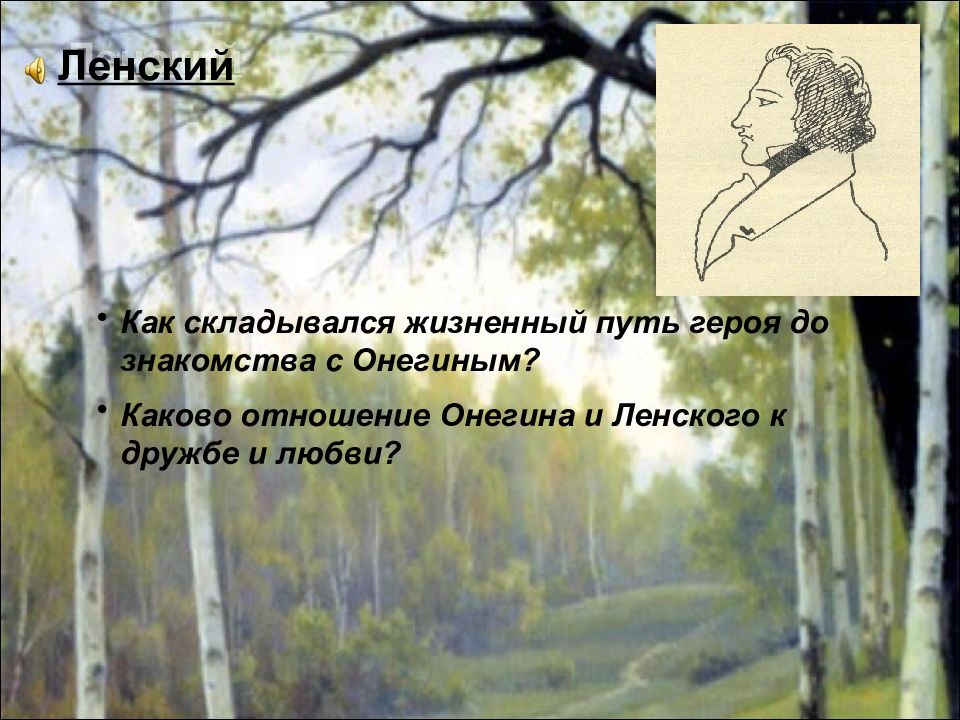 Ленский

• Как складывался жизненный путь героя до знакомства с Онегиным?

• Каково отношение Онегина и Ленского к дружбе и любви?